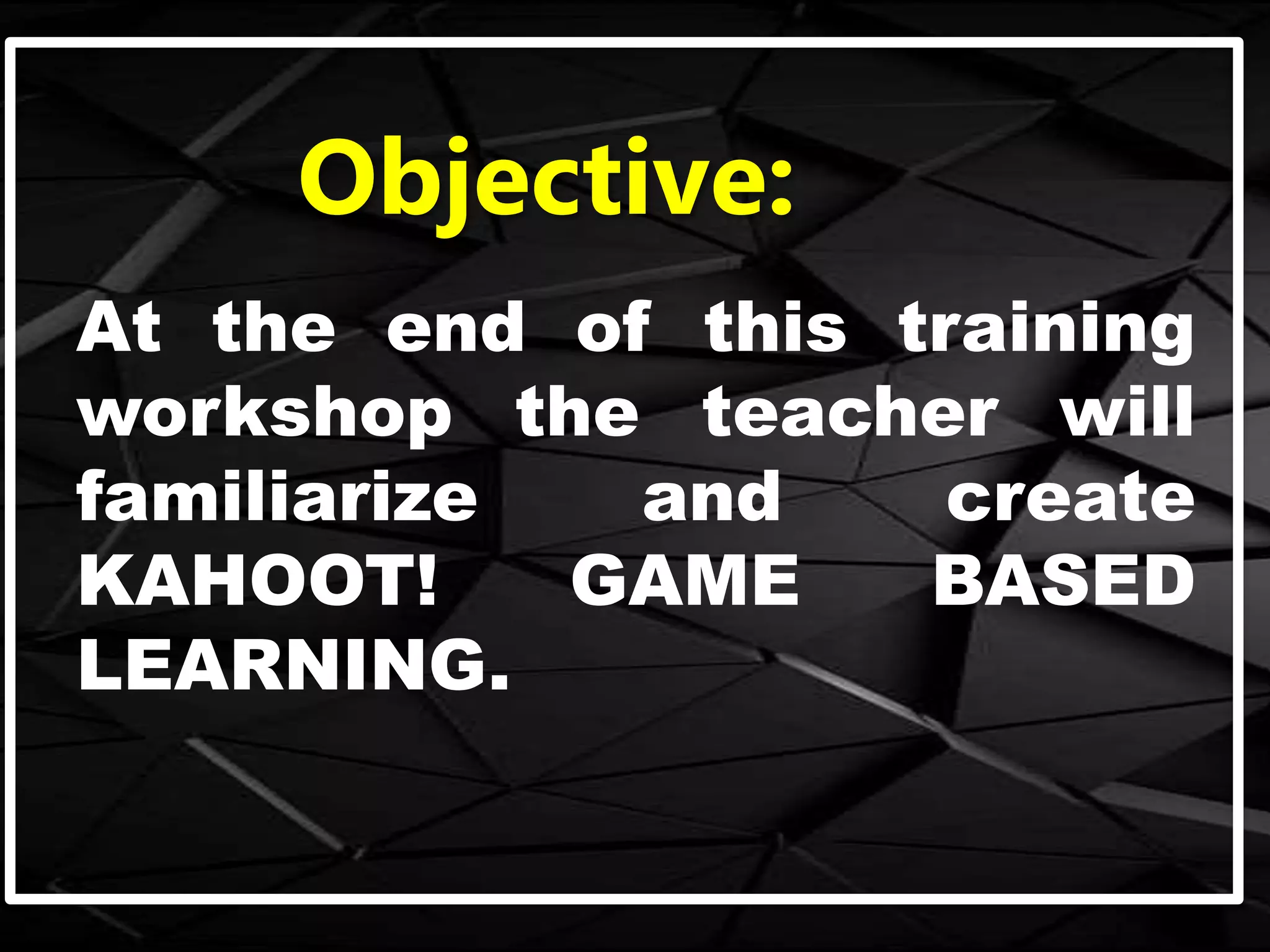 Objective:

At the end of this training workshop the teacher will familiarize and create KAHOOT! GAME BASED LEARNING.